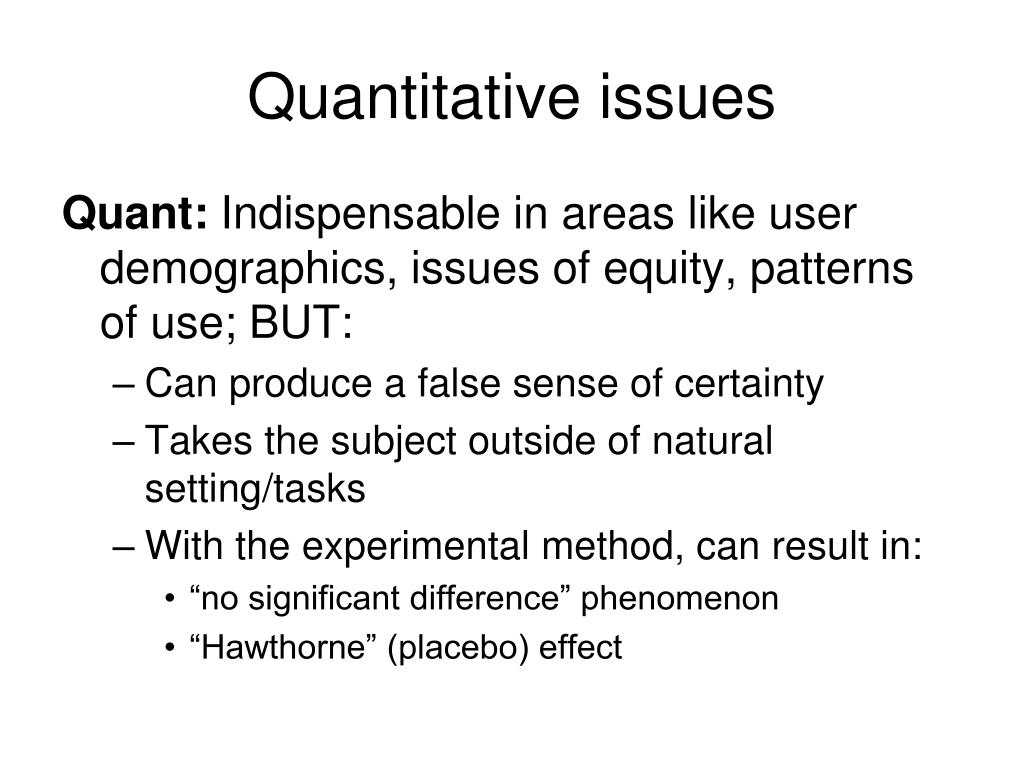 Quantitative issues

Quant: Indispensable in areas like user demographics, issues of equity, patterns of use; BUT:

– Can produce a false sense of certainty
– Takes the subject outside of natural setting/tasks
– With the experimental method, can result in:
• “no significant difference” phenomenon
• “Hawthorne” (placebo) effect